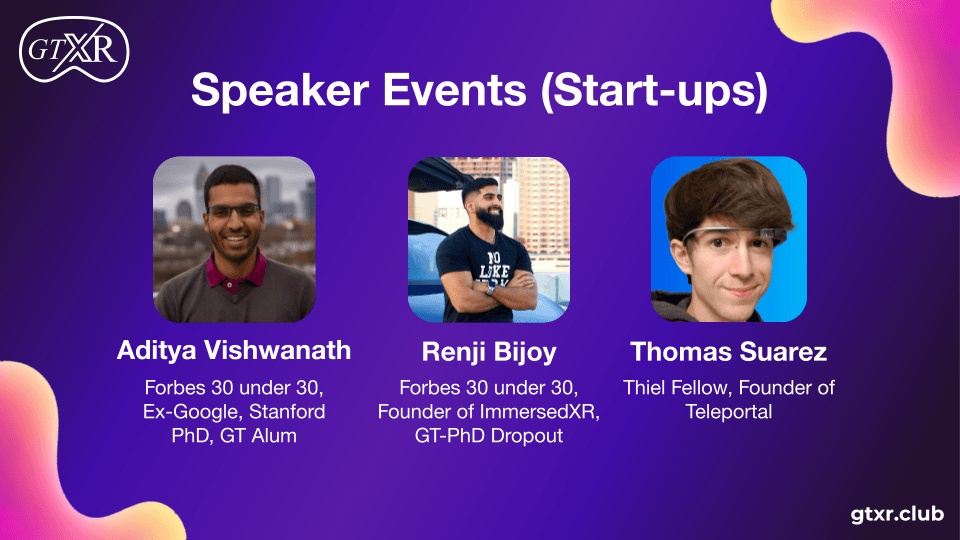 GTXR

Speaker Events (Start-ups)

Aditya Vishwanath
Forbes 30 under 30, Ex-Google, Stanford PhD, GT Alum

Renji Bijoy
Forbes 30 under 30, Founder of ImmersedXR, GT-PhD Dropout

Thomas Suarez
Thiel Fellow, Founder of Teleportal

gtxr.club